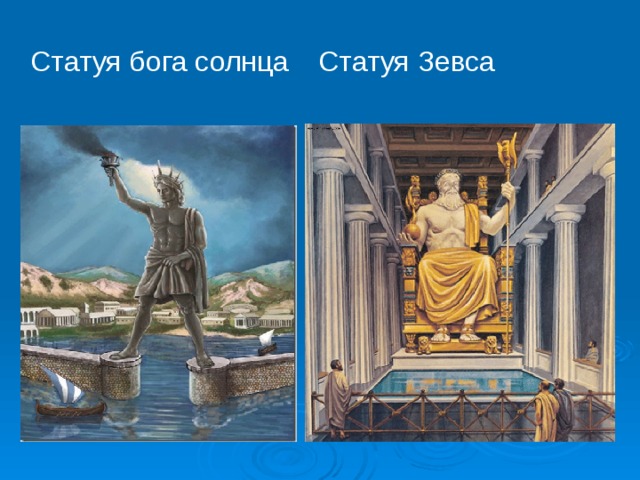 Статуя бога солнца Статуя Зевса